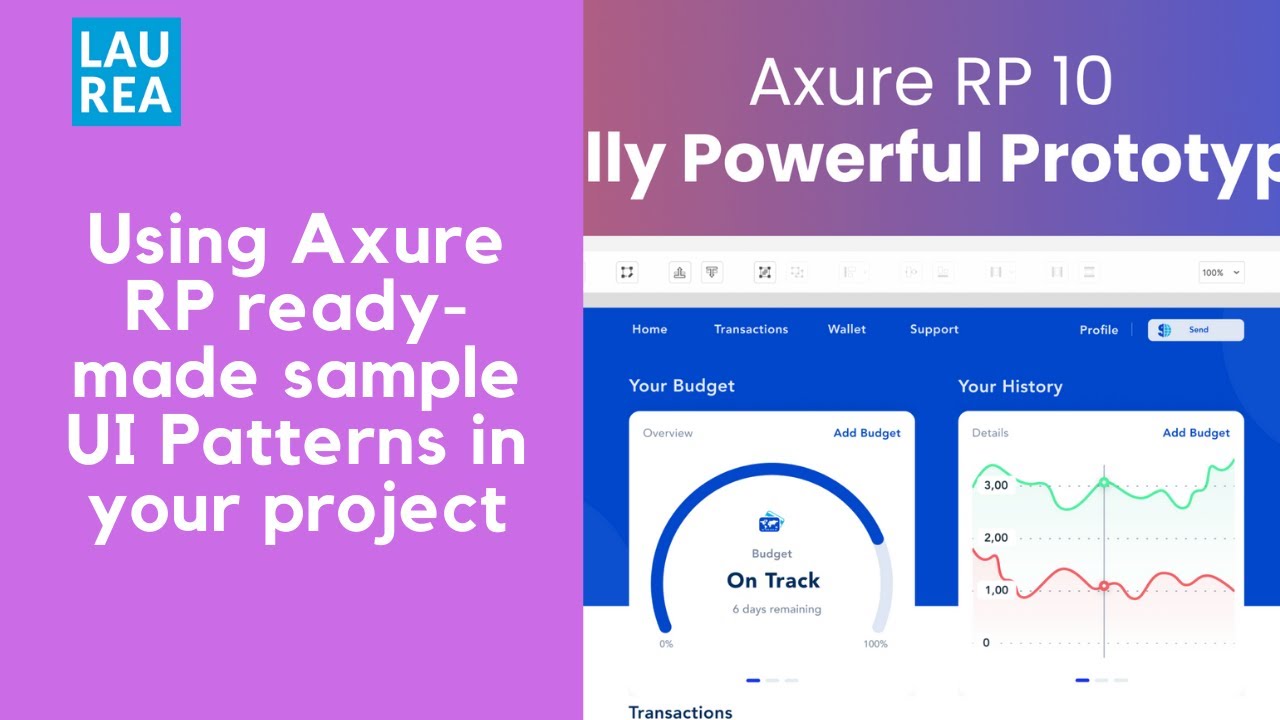 LAU
REA

Using Axure RP ready-made sample UI Patterns in your project

Axure RP 10
lly Powerful Prototyp

100%

Home Transactions Wallet Support Profile Send

Your Budget

Overview Add Budget

Budget
On Track
6 days remaining
0% 100%

Your History

Details Add Budget

3,00
2,00
1,00
0

Transactions